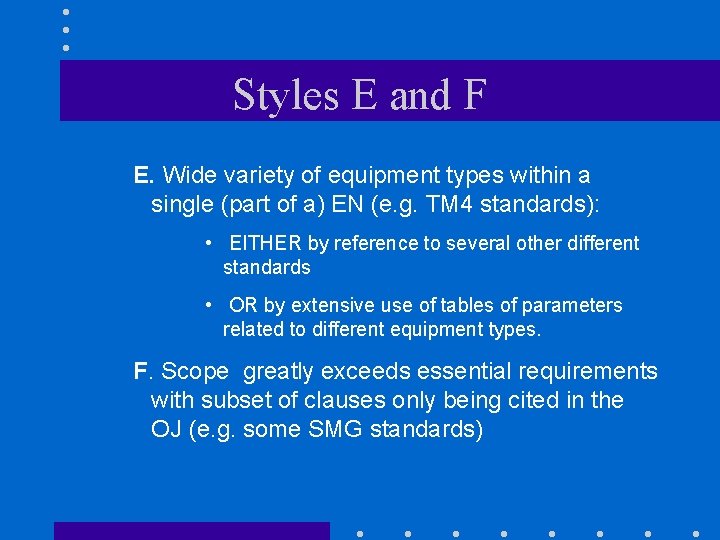 Styles E and F

E. Wide variety of equipment types within a single (part of a) EN (e.g. TM4 standards):

• EITHER by reference to several other different standards

• OR by extensive use of tables of parameters related to different equipment types.

F. Scope greatly exceeds essential requirements with subset of clauses only being cited in the OJ (e.g. some SMG standards)